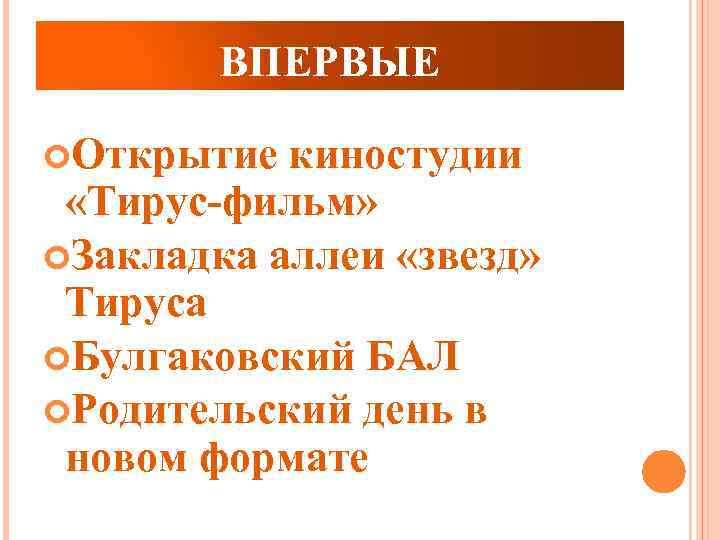 ВПЕРВЫЕ

Открытие киностудии «Тирус-фильм»

Закладка аллеи «звезд» Тируса

Булгаковский БАЛ

Родительский день в новом формате